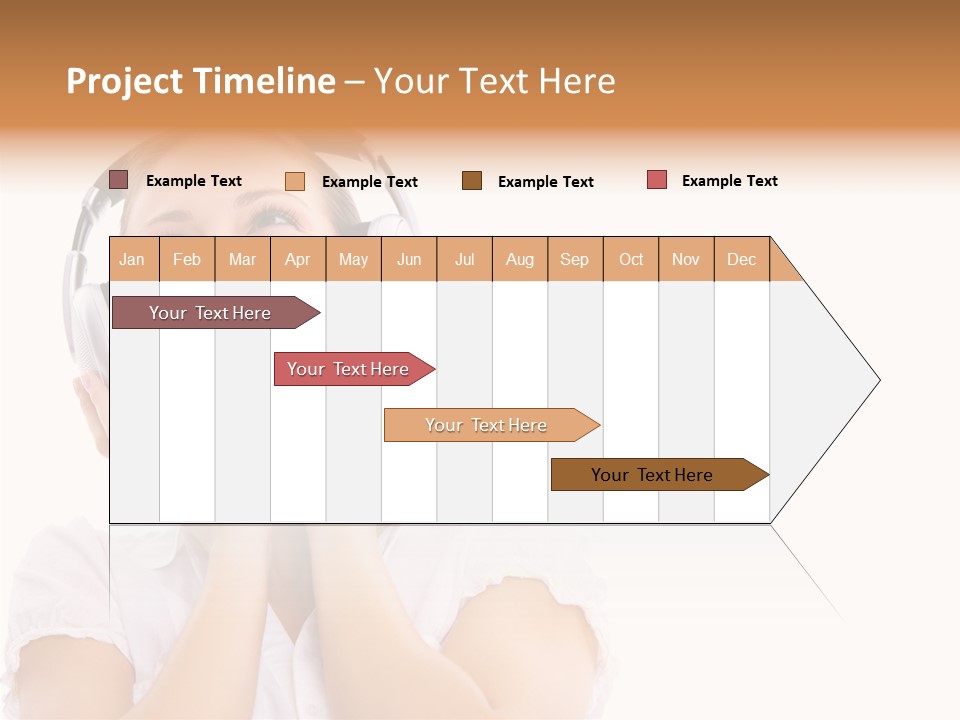 Project Timeline – Your Text Here

Example Text
Example Text
Example Text
Example Text

| Jan | Feb | Mar | Apr | May | Jun | Jul | Aug | Sep | Oct | Nov | Dec |
|---|---|---|---|---|---|---|---|---|---|---|---|

Your Text Here
Your Text Here
Your Text Here
Your Text Here